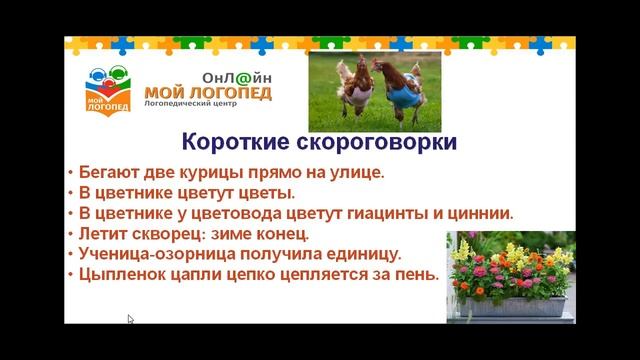 МОЙ ЛОГОПЕД

ОнЛ@йн
МОЙ ЛОГОПЕД
Логопедический центр

Короткие скороговорки

• Бегают две курицы прямо на улице.
• В цветнике цветут цветы.
• В цветнике у цветовода цветут гиацинты и циннии.
• Летит скворец: зиме конец.
• Ученица-озорница получила единицу.
• Цыпленок цапли цепко цепляется за пень.